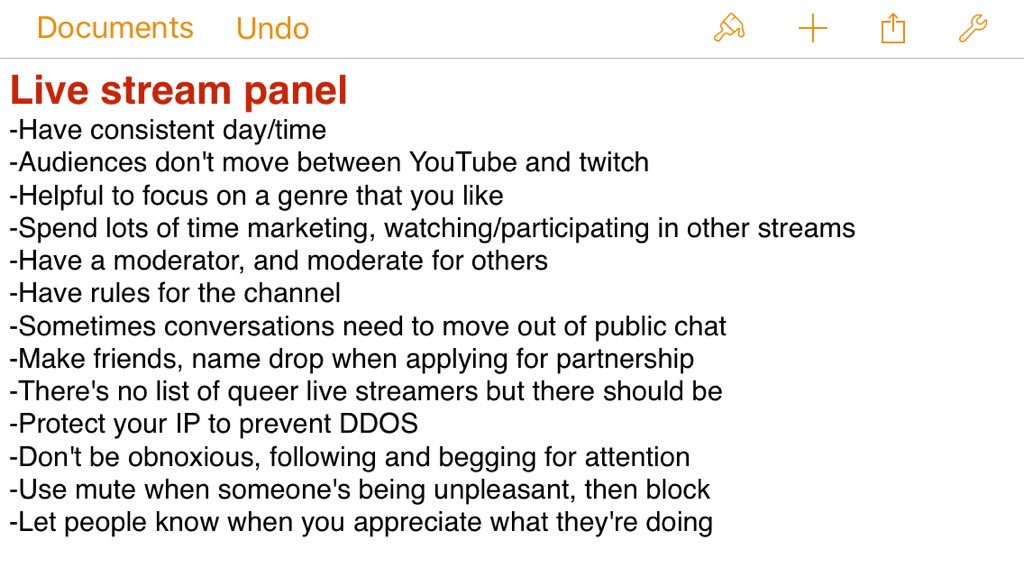 Documents Undo

Live stream panel
-Have consistent day/time
-Audiences don't move between YouTube and twitch
-Helpful to focus on a genre that you like
-Spend lots of time marketing, watching/participating in other streams
-Have a moderator, and moderate for others
-Have rules for the channel
-Sometimes conversations need to move out of public chat
-Make friends, name drop when applying for partnership
-There's no list of queer live streamers but there should be
-Protect your IP to prevent DDOS
-Don't be obnoxious, following and begging for attention
-Use mute when someone's being unpleasant, then block
-Let people know when you appreciate what they're doing